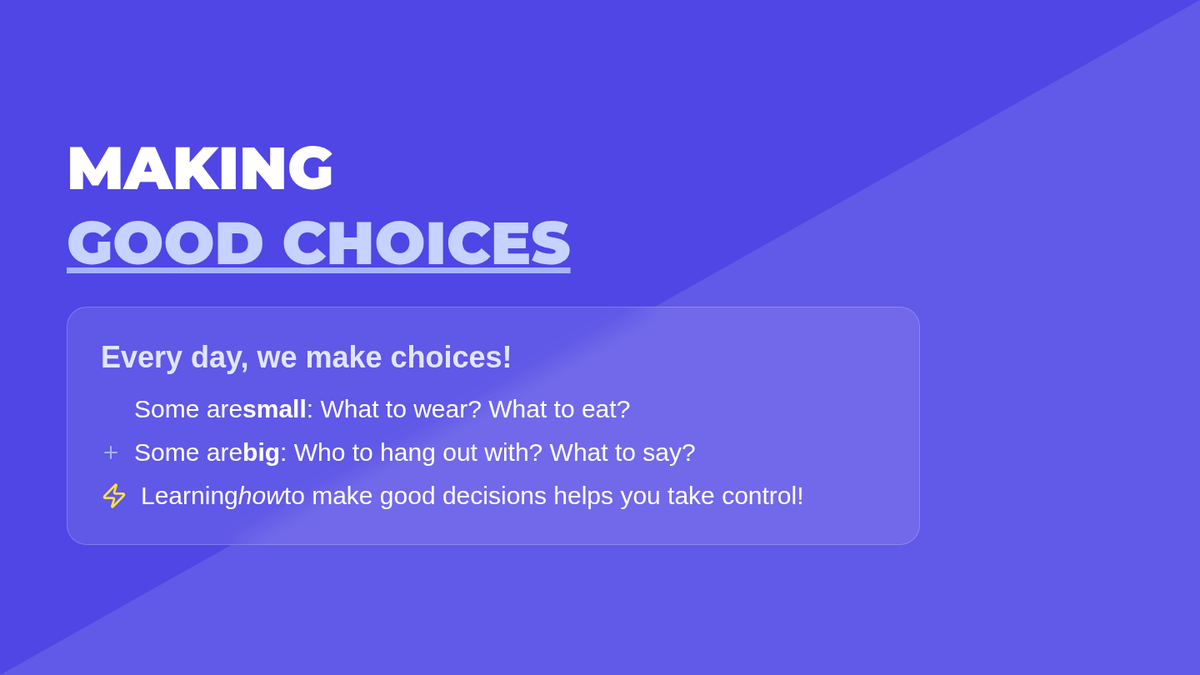 MAKING
GOOD CHOICES

Every day, we make choices!

Some aresmall: What to wear? What to eat?

+ Some arebig: Who to hang out with? What to say?

Learninghowto make good decisions helps you take control!